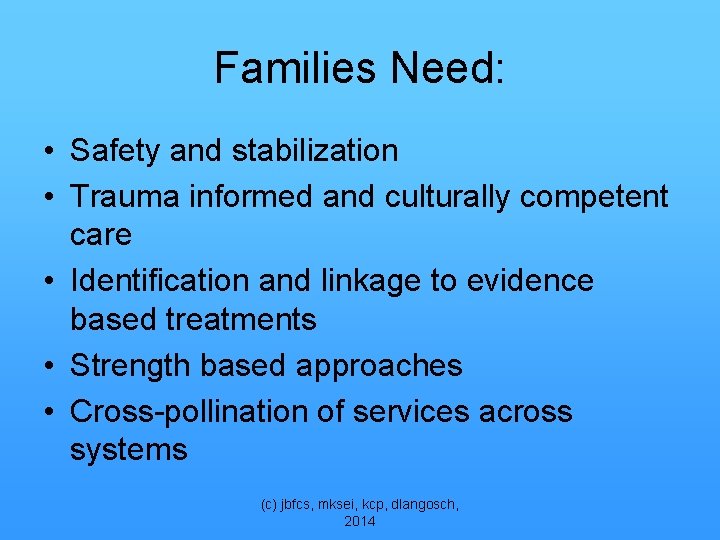 Families Need:

• Safety and stabilization
• Trauma informed and culturally competent care
• Identification and linkage to evidence based treatments
• Strength based approaches
• Cross-pollination of services across systems

(c) jbfcs, mksei, kcp, dlangosch, 2014